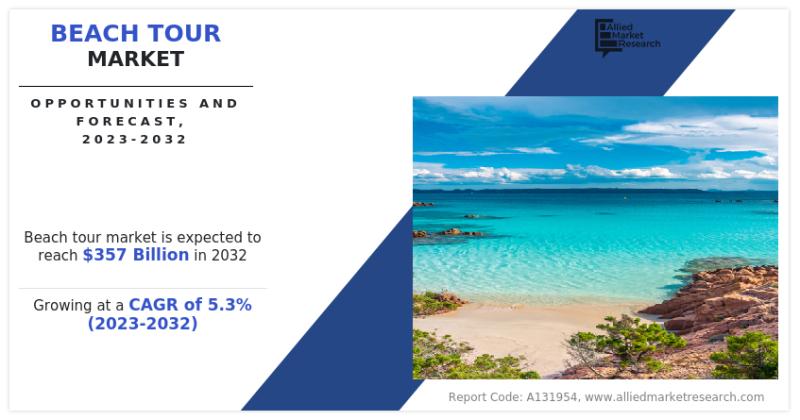 BEACH TOUR MARKET

OPPORTUNITIES AND FORECAST, 2023-2032

Allied Market Research

Beach tour market is expected to reach $357 Billion in 2032

Growing at a CAGR of 5.3% (2023-2032)

Report Code: A131954, www.alliedmarketresearch.com